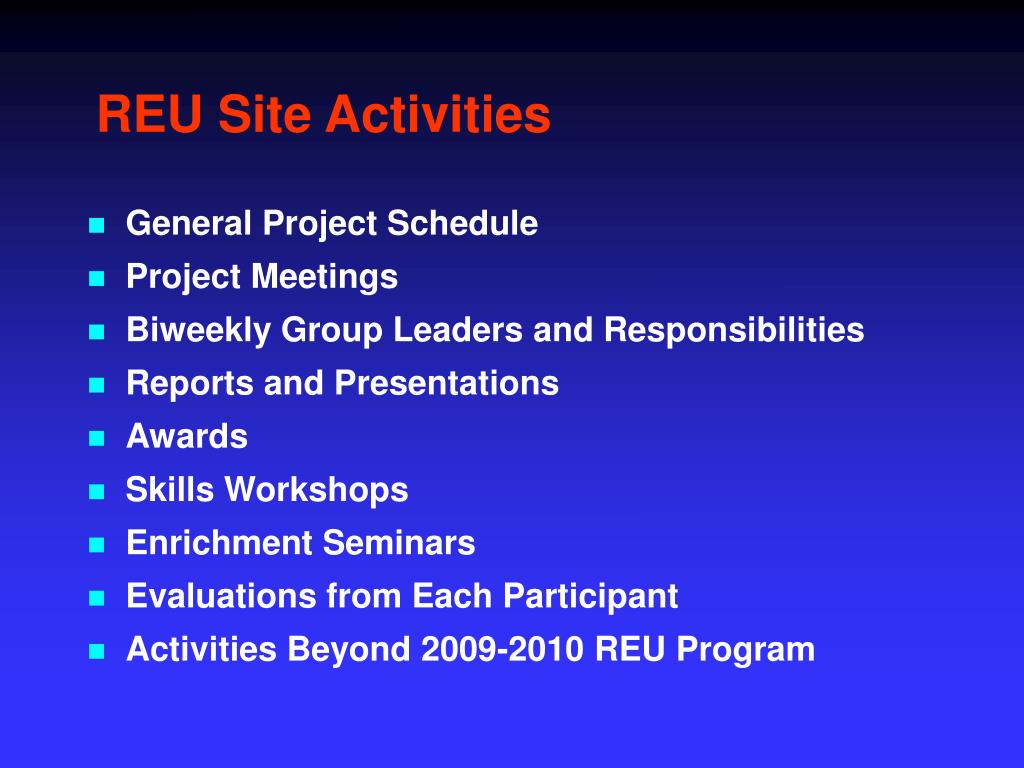 REU Site Activities

- General Project Schedule
- Project Meetings
- Biweekly Group Leaders and Responsibilities
- Reports and Presentations
- Awards
- Skills Workshops
- Enrichment Seminars
- Evaluations from Each Participant
- Activities Beyond 2009-2010 REU Program